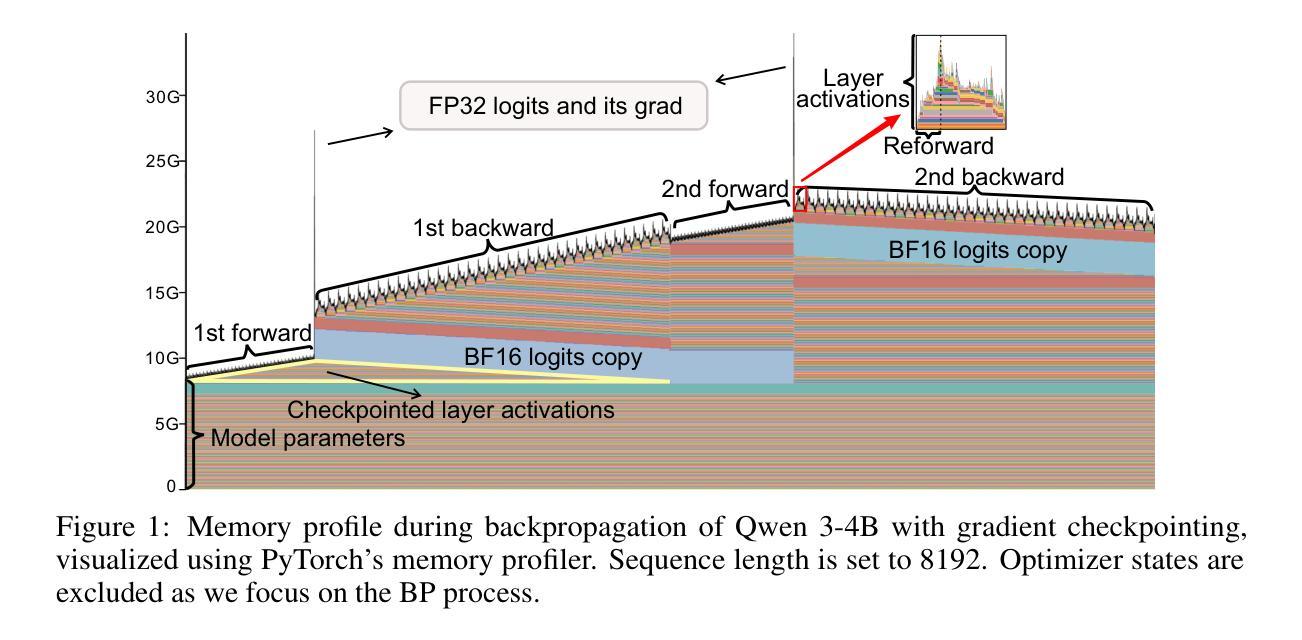 30G
25G
20G
15G
10G
5G
0

FP32 logits and its grad

Layer activations

Reforward

2nd forward

2nd backward

1st backward

BF16 logits copy

1st forward

BF16 logits copy

Checkpointed layer activations

Model parameters

Figure 1: Memory profile during backpropagation of Qwen 3-4B with gradient checkpointing, visualized using PyTorch's memory profiler. Sequence length is set to 8192. Optimizer states are excluded as we focus on the BP process.